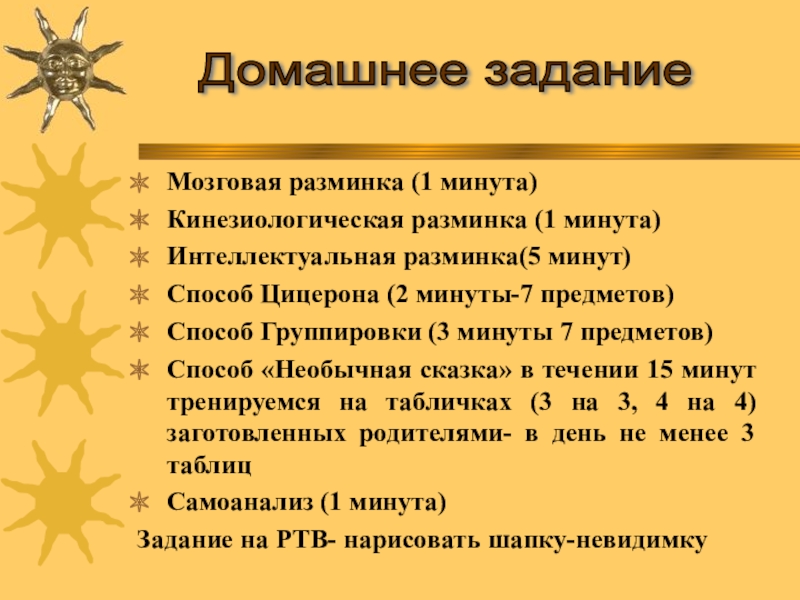 Домашнее задание

Мозговая разминка (1 минута)

Кинезиологическая разминка (1 минута)

Интеллектуальная разминка(5 минут)

Способ Цицерона (2 минуты-7 предметов)

Способ Группировки (3 минуты 7 предметов)

Способ «Необычная сказка» в течении 15 минут тренируемся на табличках (3 на 3, 4 на 4) заготовленных родителями- в день не менее 3 таблиц

Самоанализ (1 минута)

Задание на РТВ- нарисовать шапку-невидимку